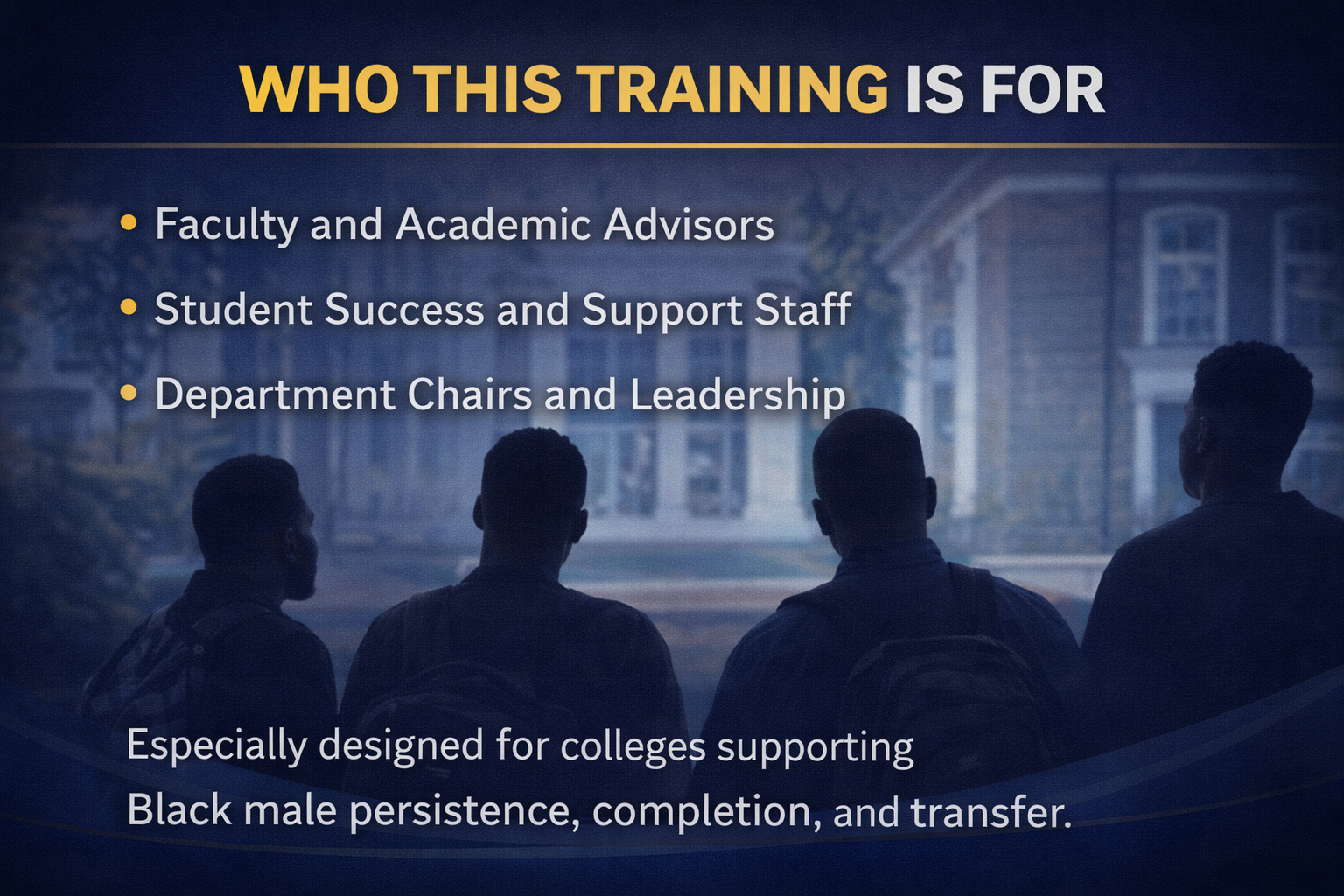 WHO THIS TRAINING IS FOR

• Faculty and Academic Advisors
• Student Success and Support Staff
• Department Chairs and Leadership

Especially designed for colleges supporting Black male persistence, completion, and transfer.